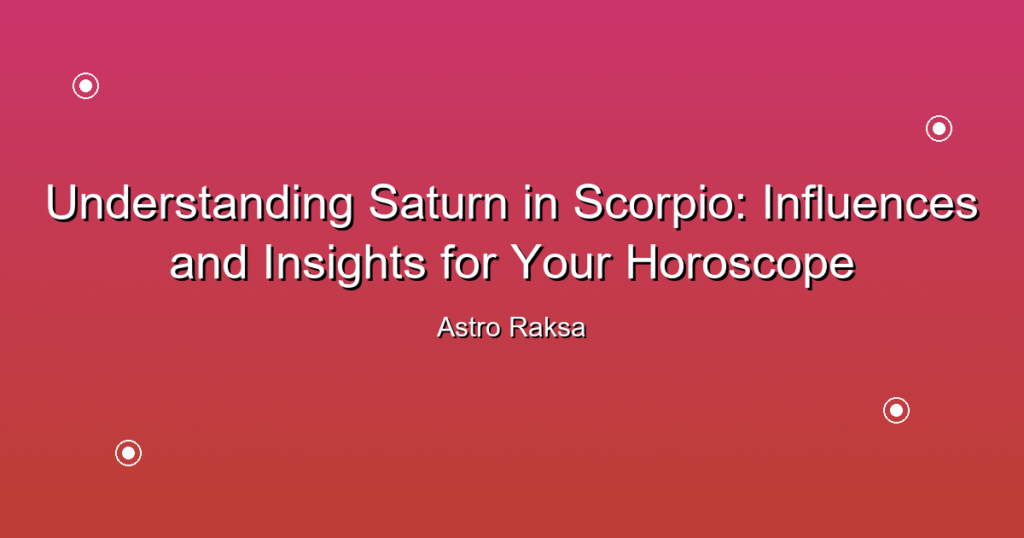 Understanding Saturn in Scorpio: Influences and Insights for Your Horoscope

Astro Raksa